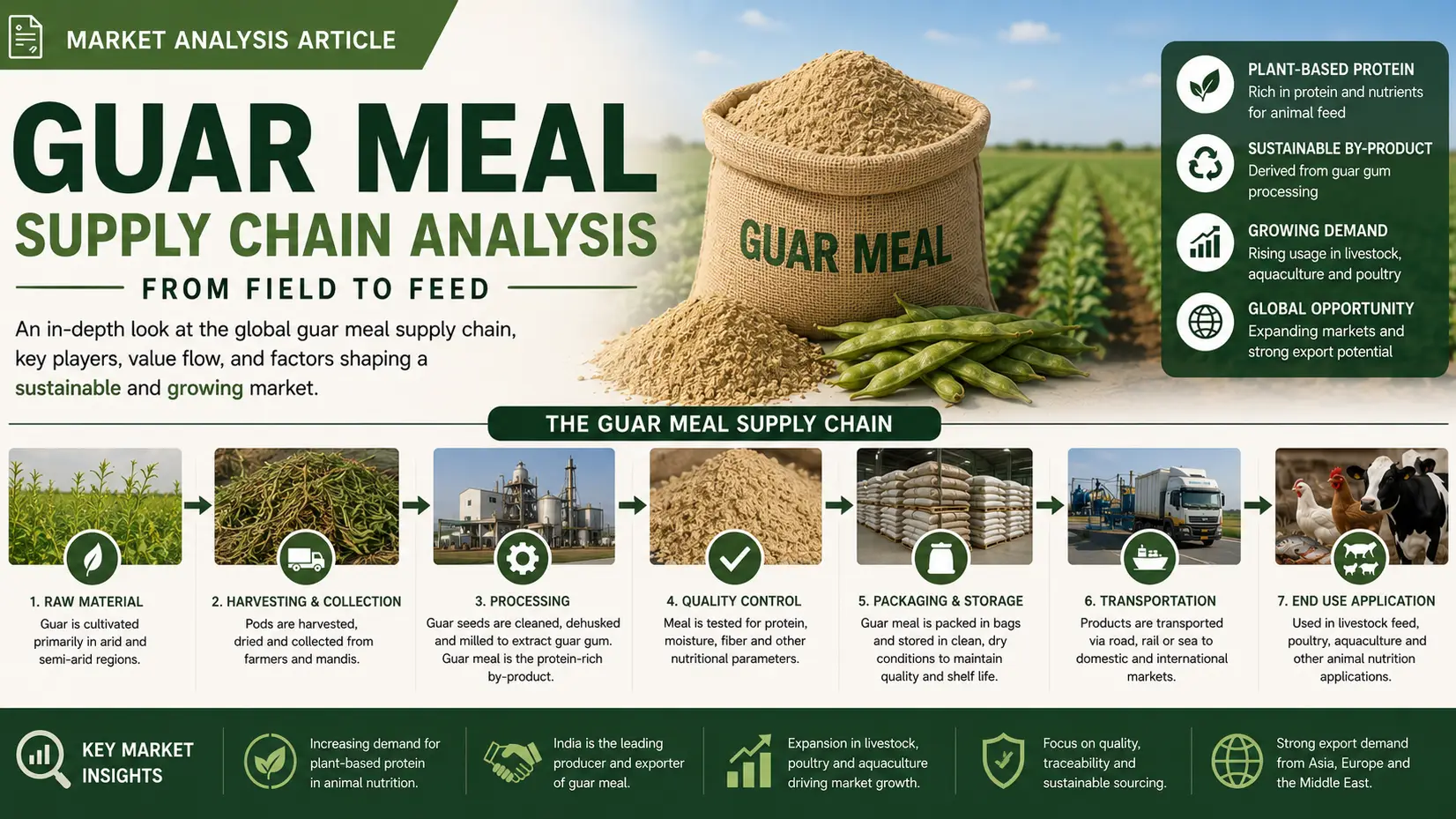 MARKET ANALYSIS ARTICLE

GUAR MEAL

SUPPLY CHAIN ANALYSIS

FROM FIELD TO FEED

An in-depth look at the global guar meal supply chain, key players, value flow, and factors shaping a sustainable and growing market.

GUAR MEAL

PLANT-BASED PROTEIN
Rich in protein and nutrients for animal feed

SUSTAINABLE BY-PRODUCT
Derived from guar gum processing

GROWING DEMAND
Rising usage in livestock, aquaculture and poultry

GLOBAL OPPORTUNITY
Expanding markets and strong export potential

THE GUAR MEAL SUPPLY CHAIN

1. RAW MATERIAL
Guar is cultivated primarily in arid and semi-arid regions.

2. HARVESTING & COLLECTION
Pods are harvested, dried and collected from farmers and mandis.

3. PROCESSING
Guar seeds are cleaned, dehusked and milled to extract guar gum. Guar meal is the protein-rich by-product.

4. QUALITY CONTROL
Meal is tested for protein, moisture, fiber and other nutritional parameters.

5. PACKAGING & STORAGE
Guar meal is packed in bags and stored in clean, dry conditions to maintain quality and shelf life.

6. TRANSPORTATION
Products are transported via road, rail or sea to domestic and international markets.

7. END USE APPLICATION
Used in livestock feed, poultry, aquaculture and other animal nutrition applications.

KEY MARKET INSIGHTS

Increasing demand for plant-based protein in animal nutrition.

India is the leading producer and exporter of guar meal.

Expansion in livestock, poultry and aquaculture driving market growth.

Focus on quality, traceability and sustainable sourcing.

Strong export demand from Asia, Europe and the Middle East.